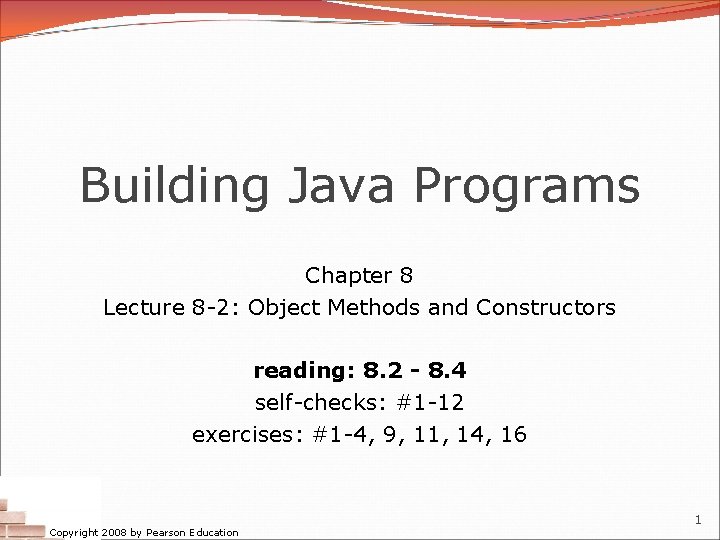 Building Java Programs

Chapter 8
Lecture 8-2: Object Methods and Constructors

reading: 8.2 - 8.4
self-checks: #1-12
exercises: #1-4, 9, 11, 14, 16

Copyright 2008 by Pearson Education

1